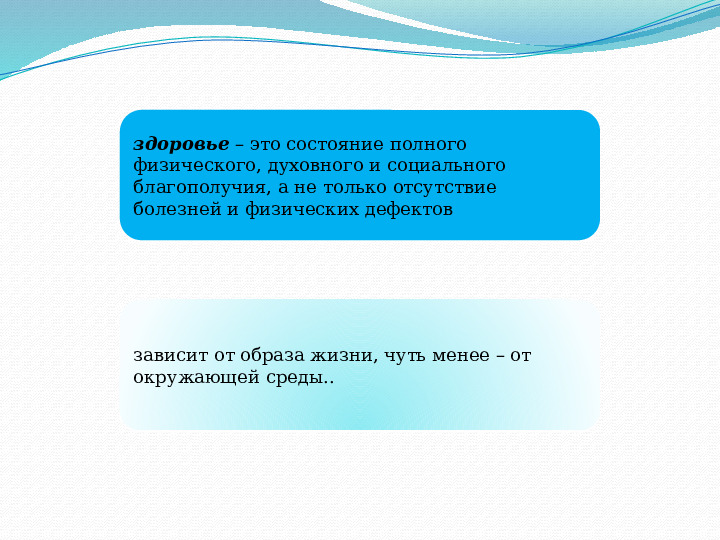 здоровье – это состояние полного физического, духовного и социального благополучия, а не только отсутствие болезней и физических дефектов

зависит от образа жизни, чуть менее – от окружающей среды..